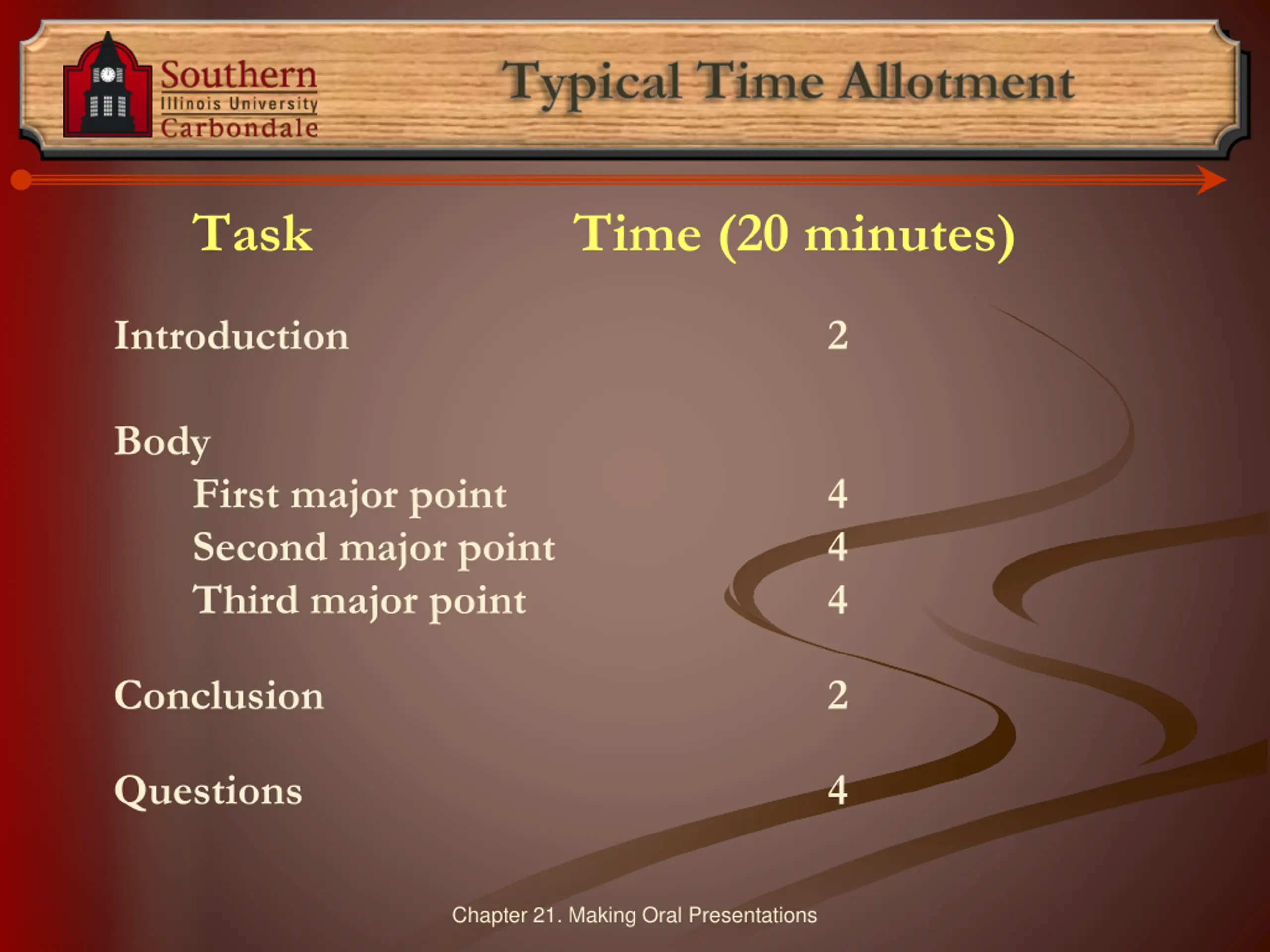 Southern Illinois University Carbondale

Typical Time Allotment

| Task | Time (20 minutes) |
|---|---|
| Introduction | 2 |
| Body | |
| First major point | 4 |
| Second major point | 4 |
| Third major point | 4 |
| Conclusion | 2 |
| Questions | 4 |

Chapter 21. Making Oral Presentations